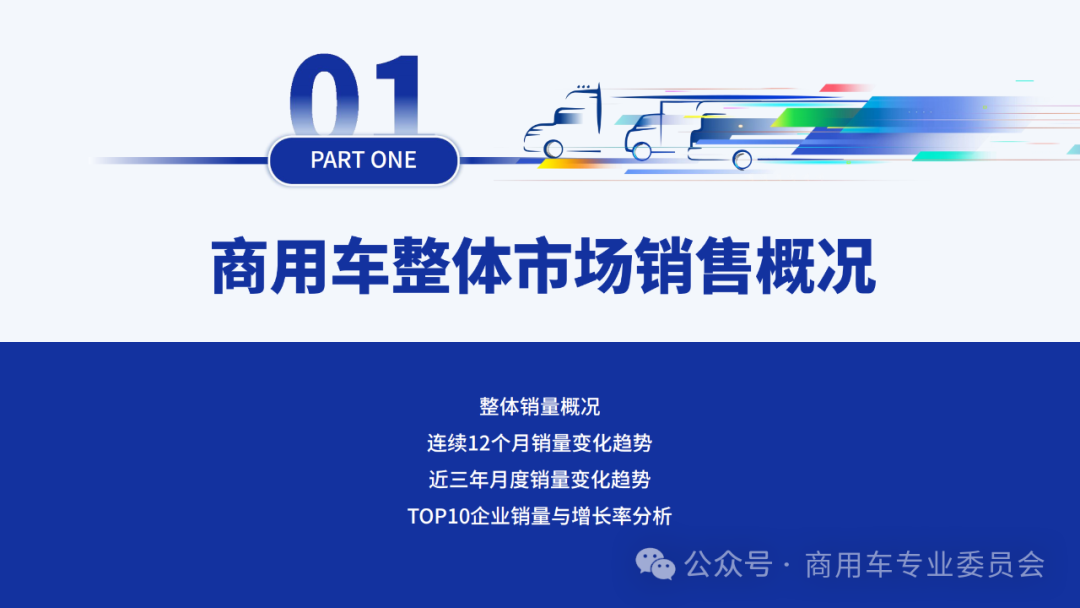 01

PART ONE

商用车整体市场销售概况

整体销量概况

连续12个月销量变化趋势

近三年月度销量变化趋势

TOP10企业销量与增长率分析

公众号 · 商用车专业委员会